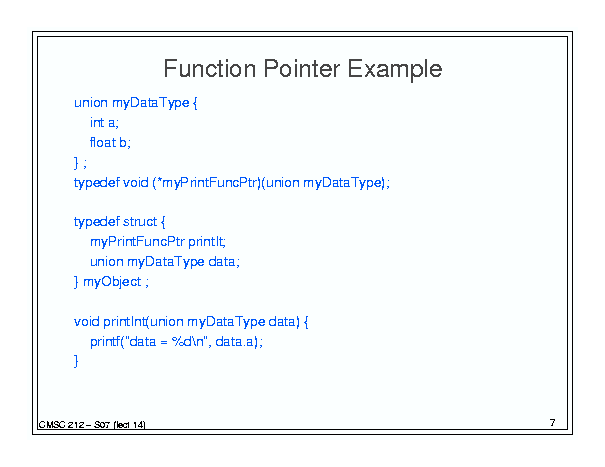 Function Pointer Example

union myDataType {
int a;
float b;
} ;
typedef void (*myPrintFuncPtr)(union myDataType);

typedef struct {
myPrintFuncPtr printIt;
union myDataType data;
} myObject ;

void printInt(union myDataType data) {
printf("data = %d\n", data.a);
}

CMSC 212 – S07 (lect 14)

7